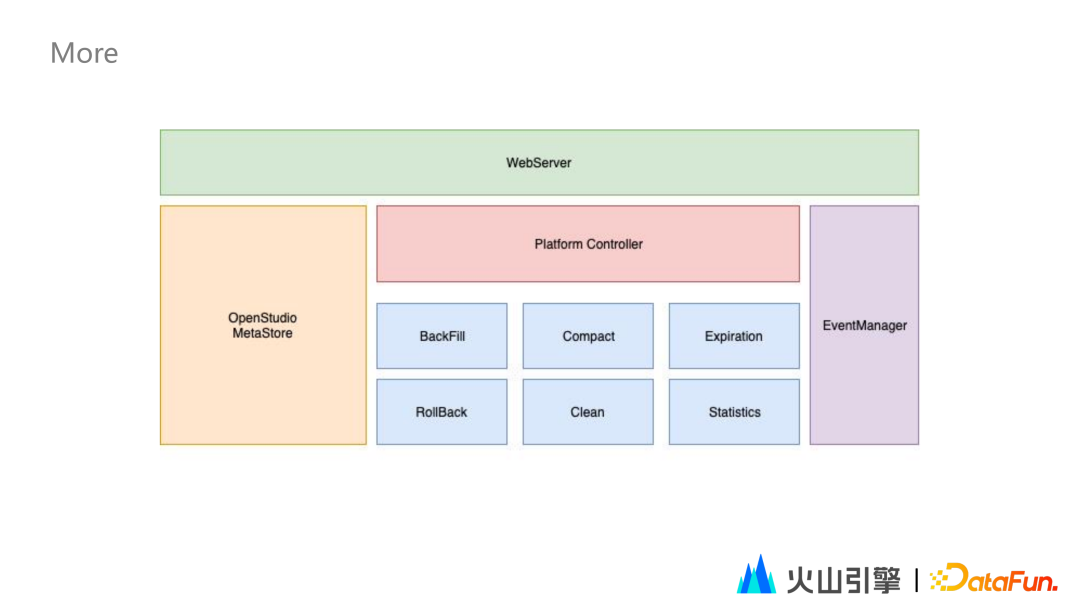 More

WebServer

OpenStudio
MetaStore

Platform Controller

BackFill

Compact

Expiration

RollBack

Clean

Statistics

EventManager

火山引擎 | DataFun.